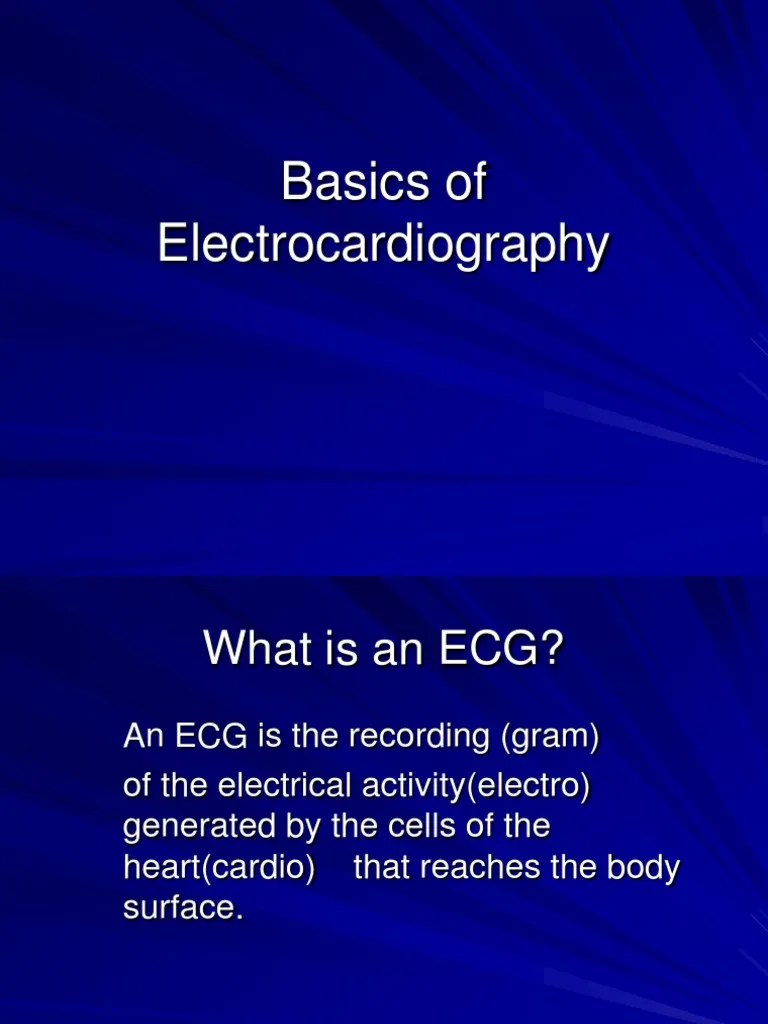 Basics of Electrocardiography

What is an ECG?

An ECG is the recording (gram)

of the electrical activity(electro) generated by the cells of the heart(cardio) that reaches the body surface.